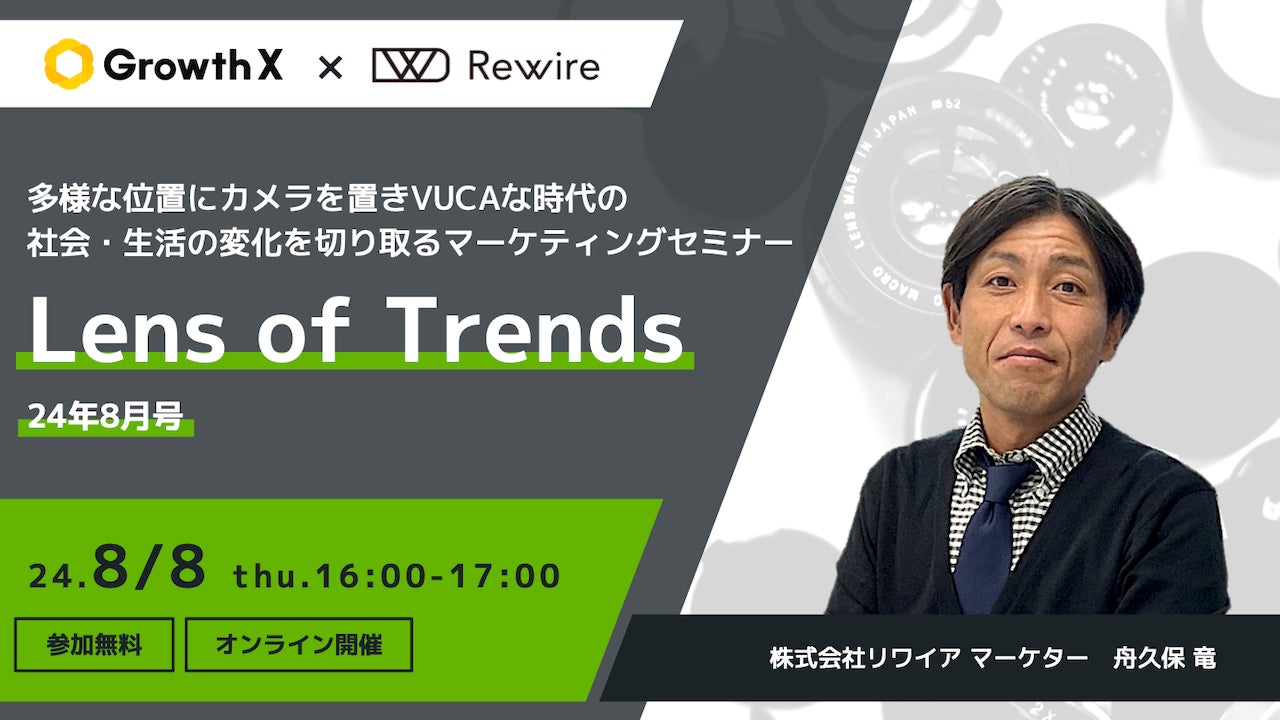 GrowthX × Rewire

多様な位置にカメラを置きVUCAな時代の
社会・生活の変化を切り取るマーケティングセミナー

Lens of Trends

24年8月号

24.8/8 thu.16:00-17:00

参加無料 オンライン開催

株式会社リワイア マーケター 舟久保 竜